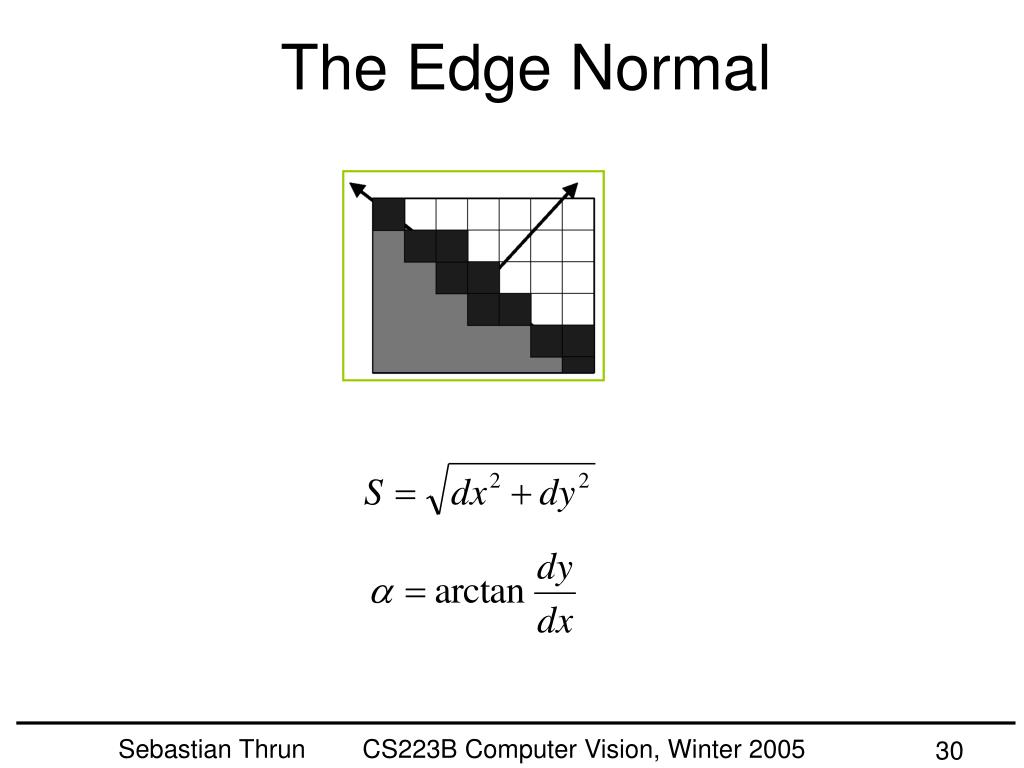 The Edge Normal

$S = \sqrt{dx^2 + dy^2}$

$\alpha = \arctan \frac{dy}{dx}$

Sebastian Thrun CS223B Computer Vision, Winter 2005 30